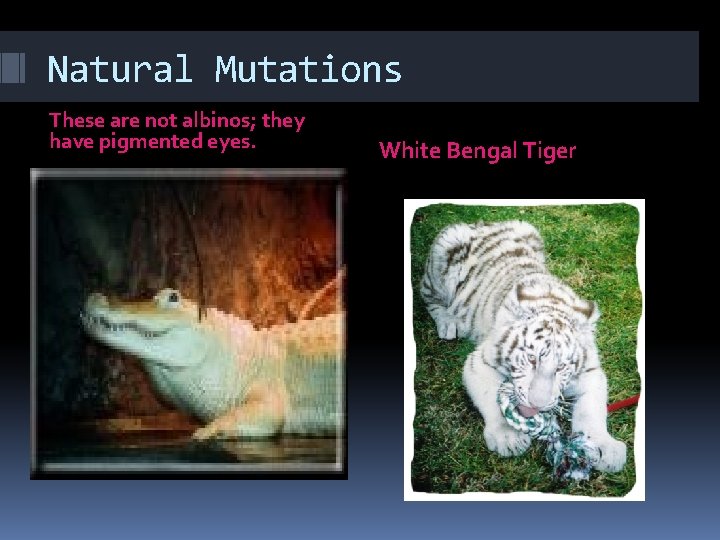 Natural Mutations

These are not albinos; they have pigmented eyes.

White Bengal Tiger